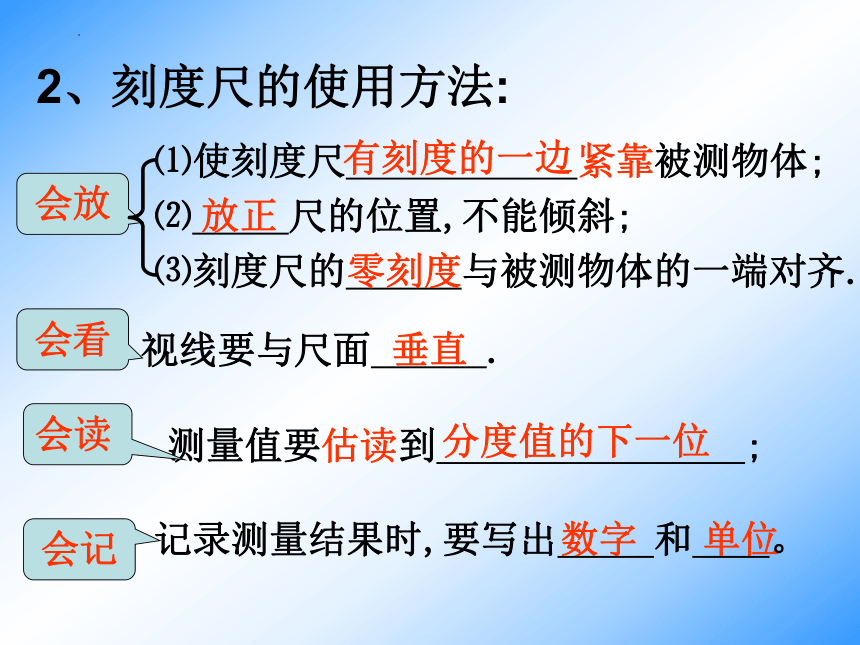 2、刻度尺的使用方法:

会放

(1)使刻度尺有刻度的一边紧靠被测物体;
(2)放正尺的位置,不能倾斜;
(3)刻度尺的零刻度与被测物体的一端对齐.

会看

视线要与尺面垂直.

会读

测量值要估读到分度值的下一位;

会记

记录测量结果时,要写出数字和单位。